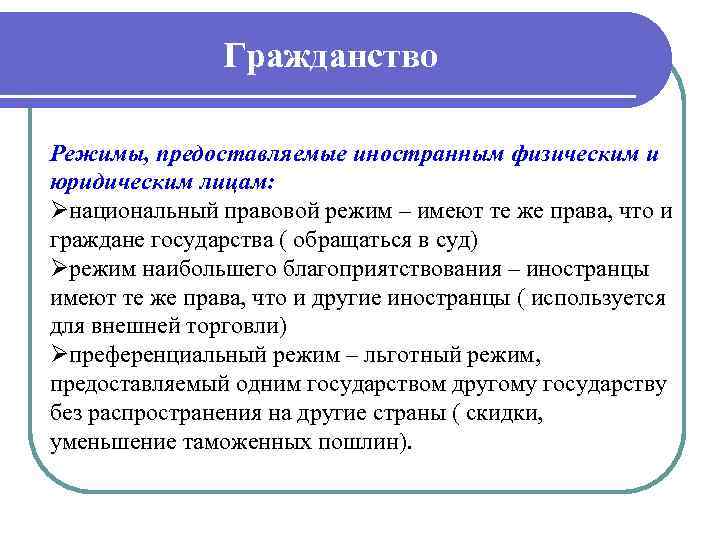 Гражданство

Режимы, предоставляемые иностранным физическим и юридическим лицам:
➢национальный правовой режим – имеют те же права, что и граждане государства ( обращаться в суд)
➢режим наибольшего благоприятствования – иностранцы имеют те же права, что и другие иностранцы ( используется для внешней торговли)
➢преференциальный режим – льготный режим, предоставляемый одним государством другому государству без распространения на другие страны ( скидки, уменьшение таможенных пошлин).